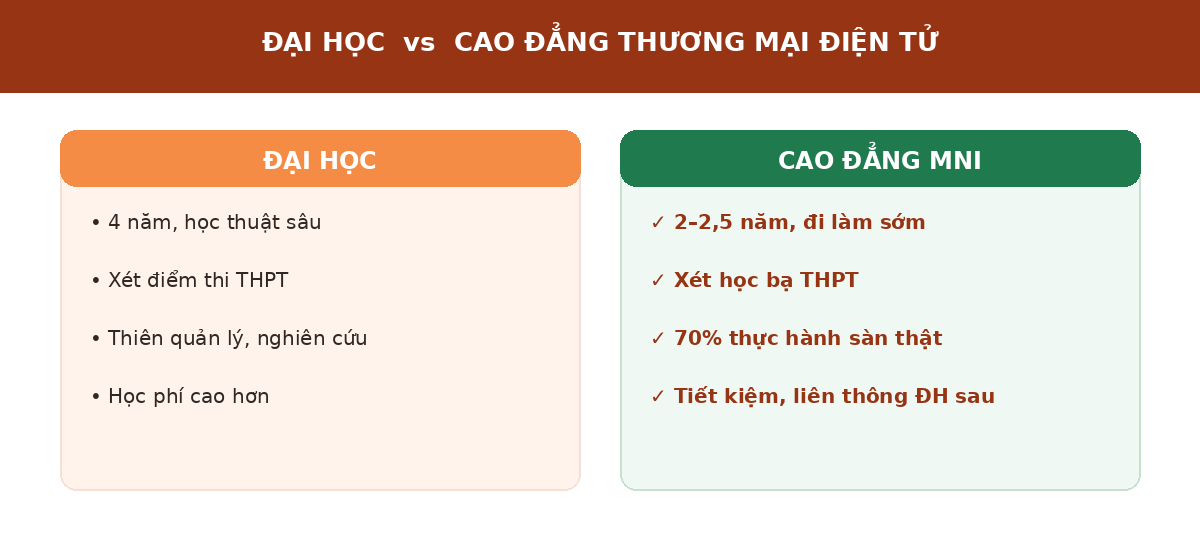 ĐẠI HỌC vs CAO ĐẲNG THƯƠNG MẠI ĐIỆN TỬ

ĐẠI HỌC

• 4 năm, học thuật sâu

• Xét điểm thi THPT

• Thiên quản lý, nghiên cứu

• Học phí cao hơn

CAO ĐẲNG MNI

✓ 2–2,5 năm, đi làm sớm

✓ Xét học bạ THPT

✓ 70% thực hành sàn thật

✓ Tiết kiệm, liên thông ĐH sau